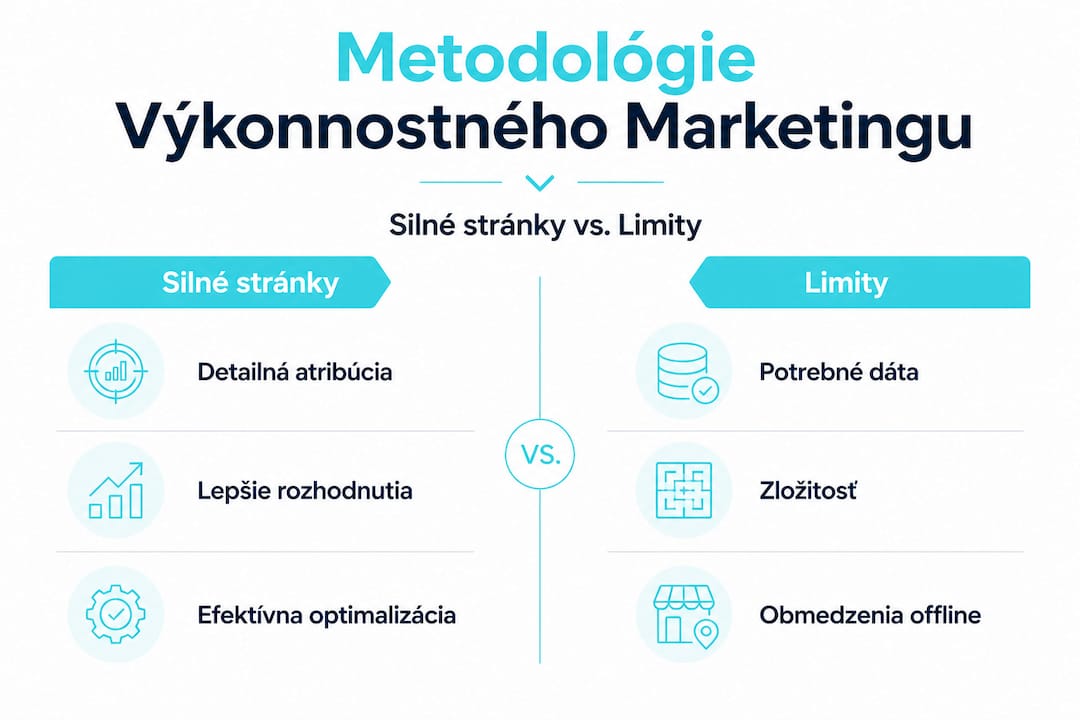 Metodológie Výkonnostného Marketingu

Silné stránky vs. Limity

Silné stránky

Detailná atribúcia

Lepšie rozhodnutia

Efektívna optimalizácia

VS.

Limity

Potrebné dáta

Zložitosť

Obmedzenia offline